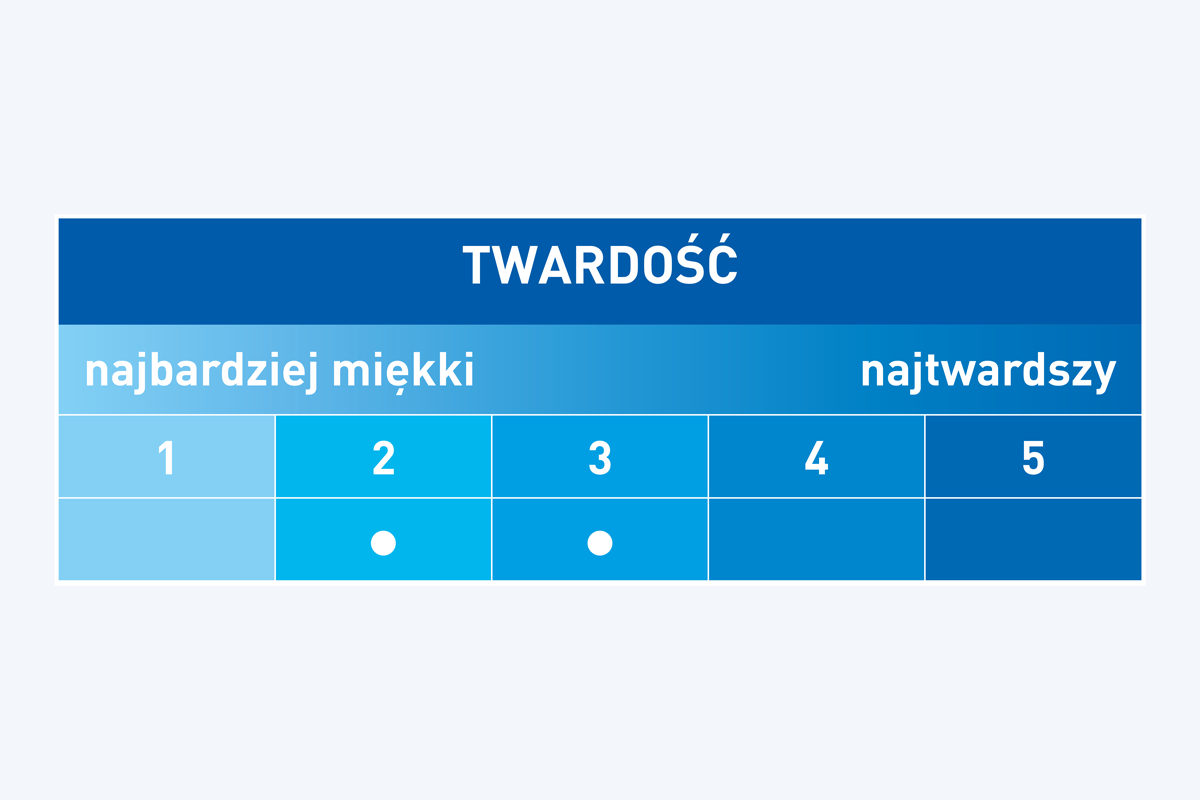 TWARDOŚĆ

najbardziej miękki najtwardszy

| 1 | 2 | 3 | 4 | 5 |
|---|---|---|---|---|
|  | ● | ● |  |  |